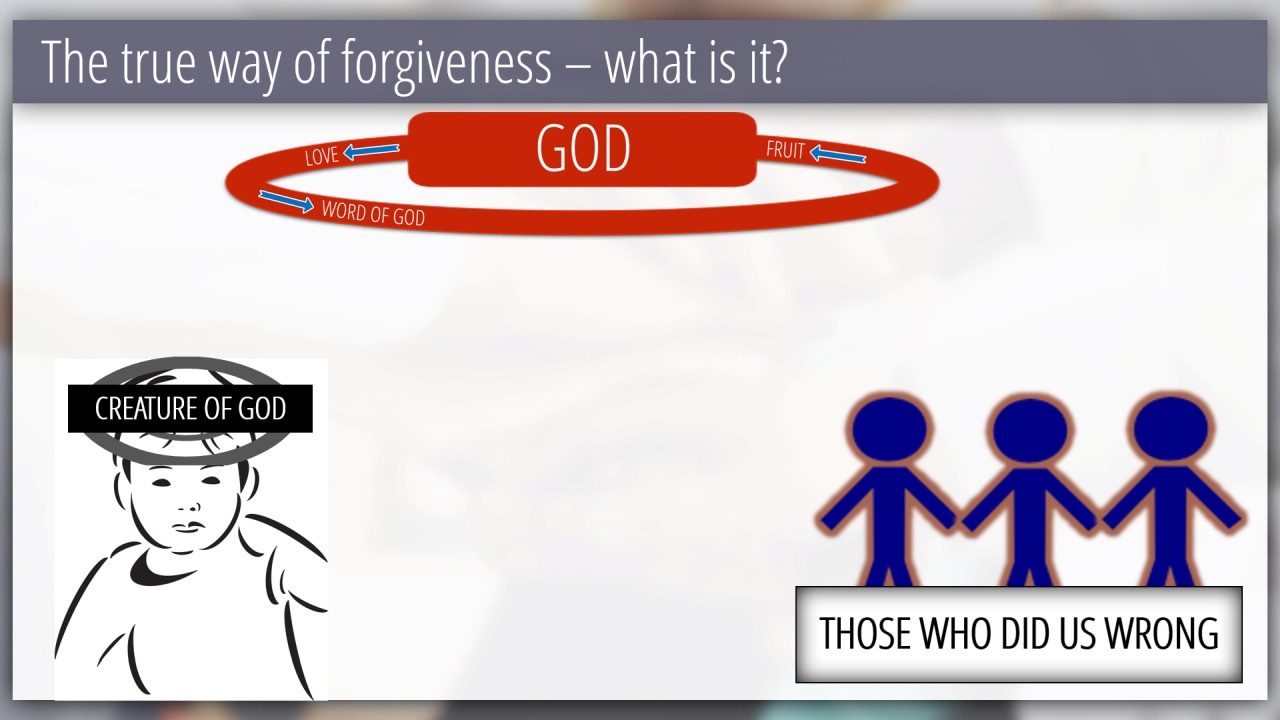 The true way of forgiveness – what is it?

LOVE

GOD

FRUIT

WORD OF GOD

CREATURE OF GOD

THOSE WHO DID US WRONG